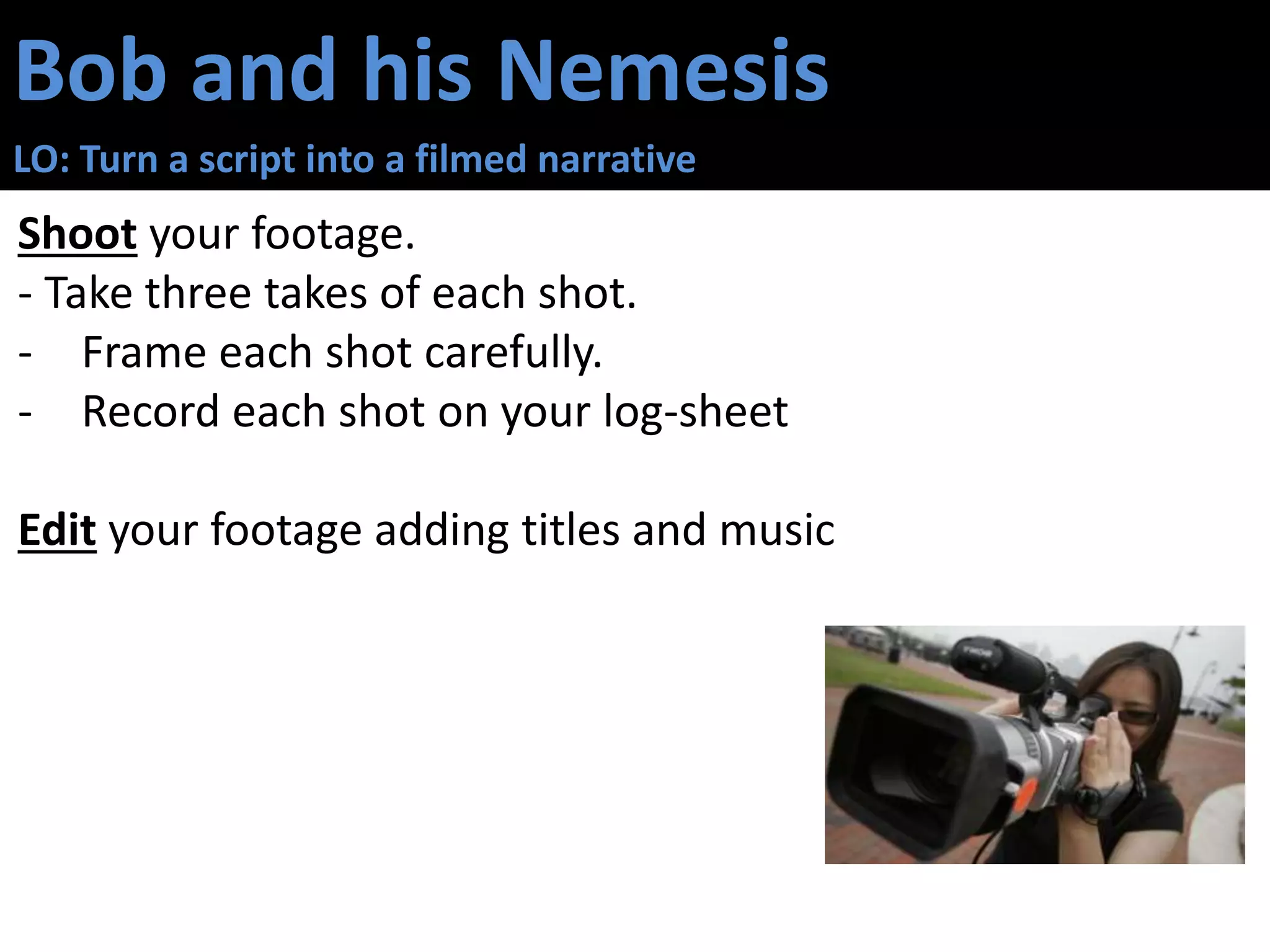 Bob and his Nemesis

LO: Turn a script into a filmed narrative

Shoot your footage.
- Take three takes of each shot.
- Frame each shot carefully.
- Record each shot on your log-sheet

Edit your footage adding titles and music